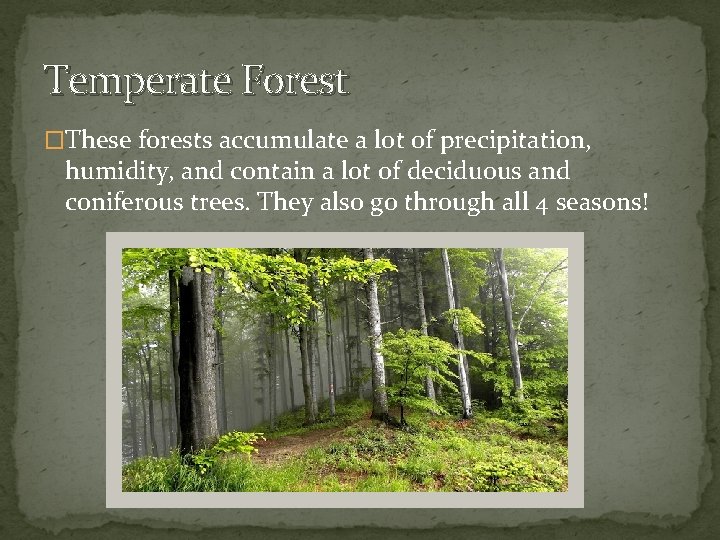 Temperate Forest

□These forests accumulate a lot of precipitation, humidity, and contain a lot of deciduous and coniferous trees. They also go through all 4 seasons!